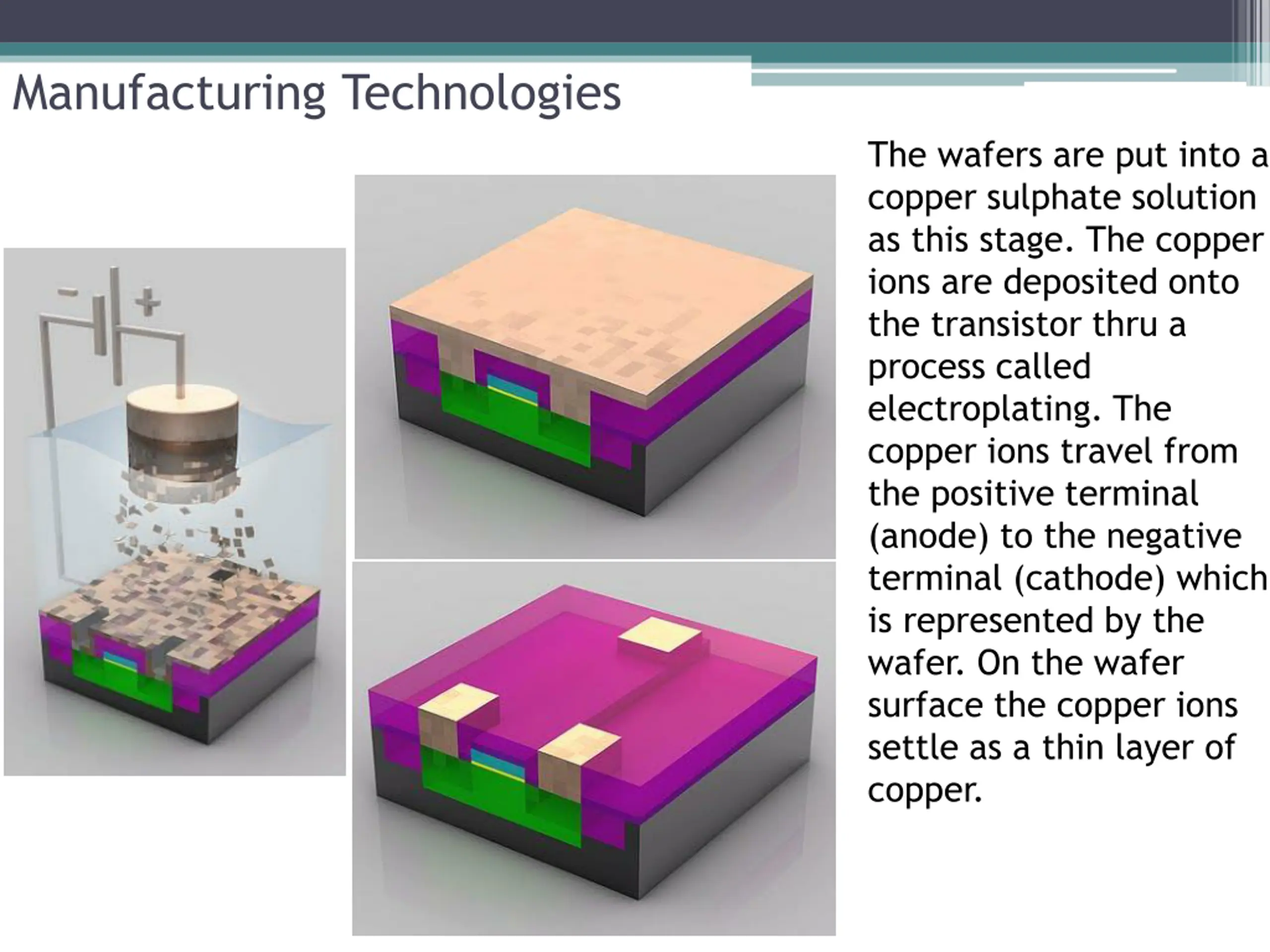 Manufacturing Technologies

- +

The wafers are put into a copper sulphate solution as this stage. The copper ions are deposited onto the transistor thru a process called electroplating. The copper ions travel from the positive terminal (anode) to the negative terminal (cathode) which is represented by the wafer. On the wafer surface the copper ions settle as a thin layer of copper.